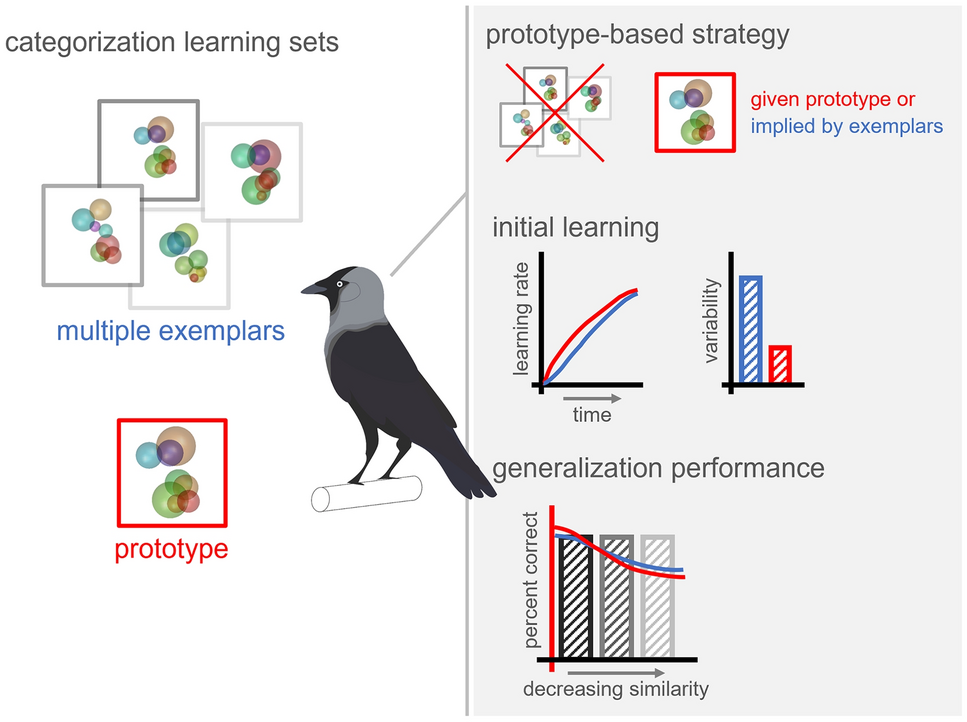 categorization learning sets

multiple exemplars

prototype

prototype-based strategy

given prototype or implied by exemplars

initial learning

learning rate

time

variability

generalization performance

percent correct

decreasing similarity